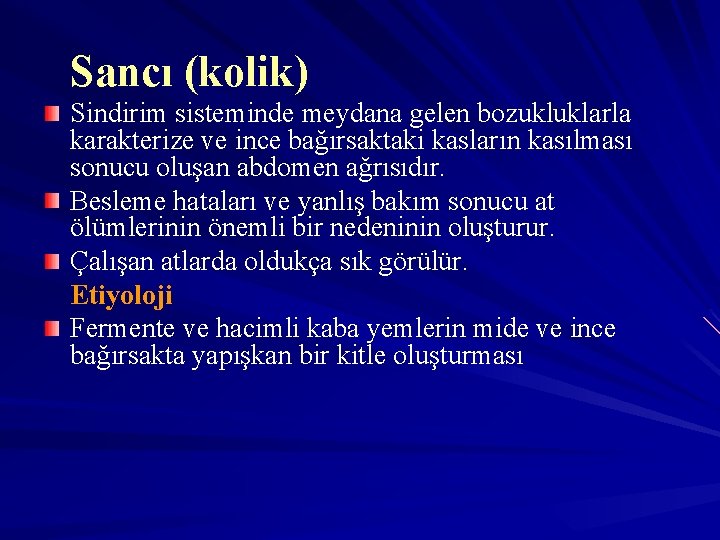 Sancı (kolik)

Sindirim sisteminde meydana gelen bozukluklarla karakterize ve ince bağırsaktaki kasların kasılması sonucu oluşan abdomen ağrısıdır.

Besleme hataları ve yanlış bakım sonucu at ölümlerinin önemli bir nedeninin oluşturur.

Çalışan atlarda oldukça sık görülür.

Etiyoloji

Fermente ve hacimli kaba yemlerin mide ve ince bağırsakta yapışkan bir kitle oluşturması